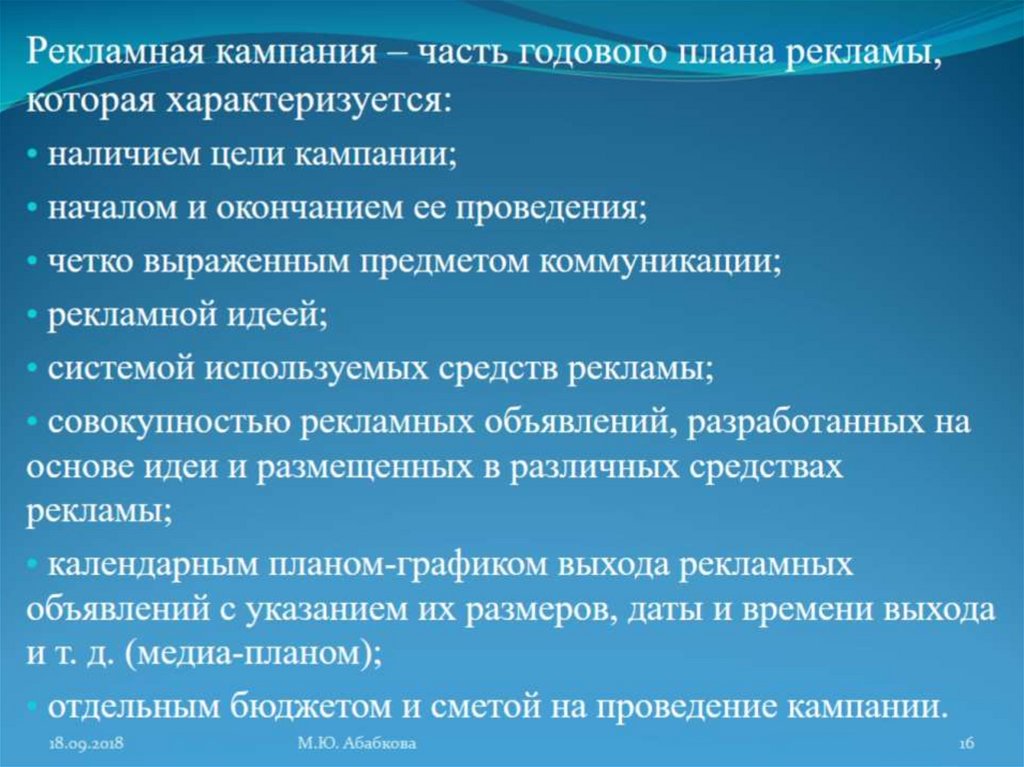 Рекламная кампания – часть годового плана рекламы, которая характеризуется:

• наличием цели кампании;

• началом и окончанием ее проведения;

• четко выраженным предметом коммуникации;

• рекламной идеей;

• системой используемых средств рекламы;

• совокупностью рекламных объявлений, разработанных на основе идеи и размещенных в различных средствах рекламы;

• календарным планом-графиком выхода рекламных объявлений с указанием их размеров, даты и времени выхода и т. д. (медиа-планом);

• отдельным бюджетом и сметой на проведение кампании.

18.09.2018

М.Ю. Абабкова

16